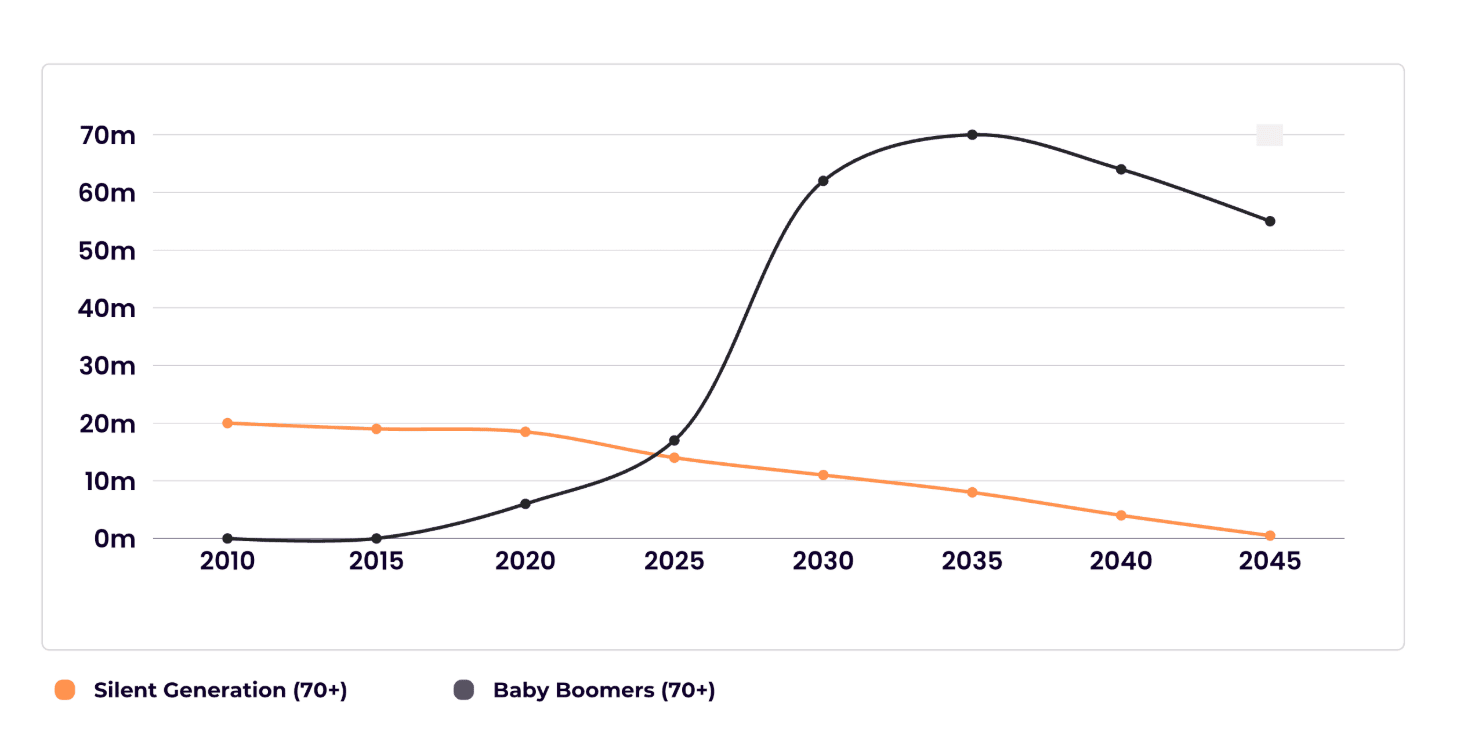 70m
60m
50m
40m
30m
20m
10m
0m
2010 2015 2020 2025 2030 2035 2040 2045

Silent Generation (70+)
Baby Boomers (70+)